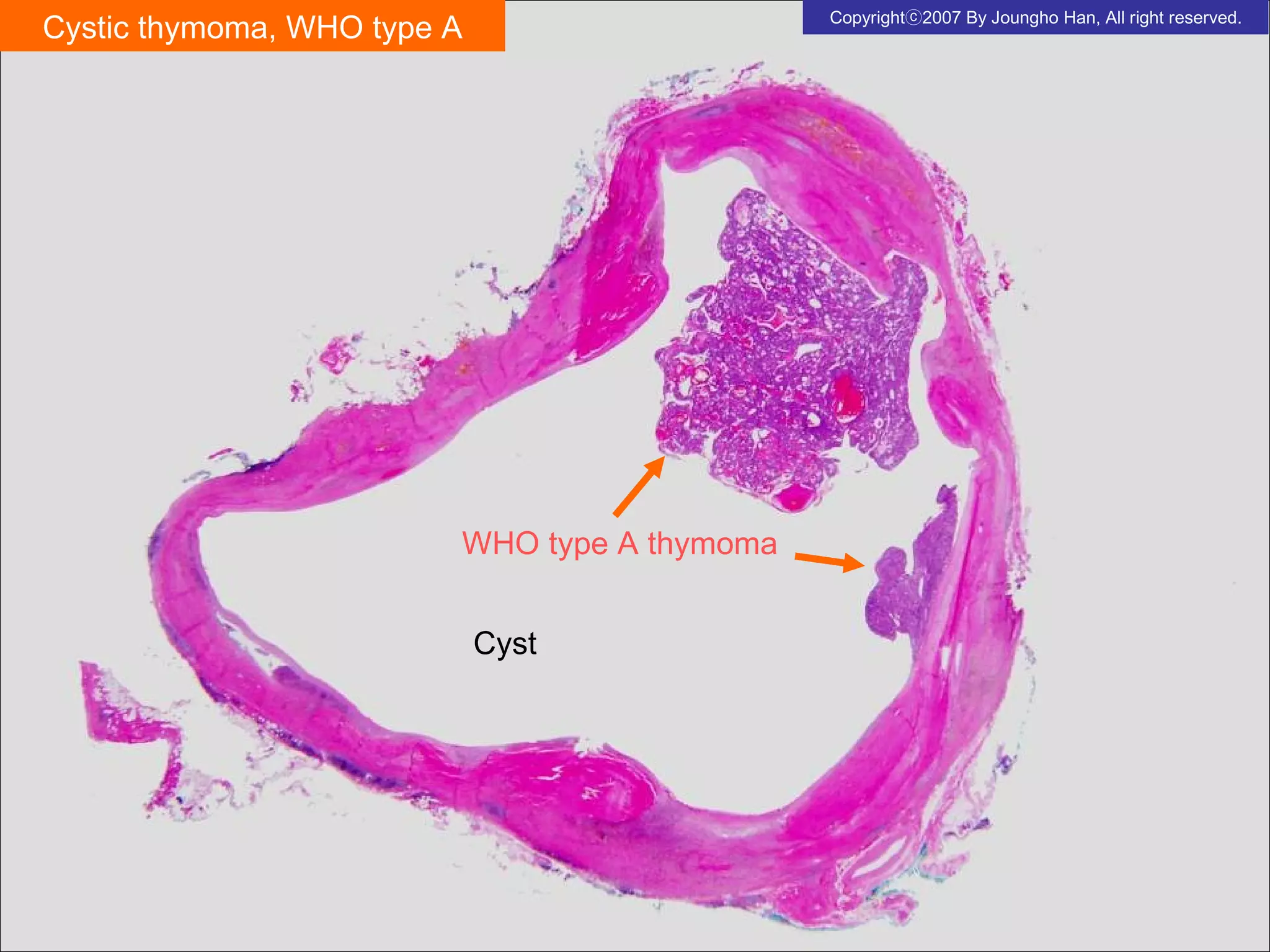 Cystic thymoma, WHO type A

Copyright©2007 By Joungho Han, All right reserved.

WHO type A thymoma

Cyst